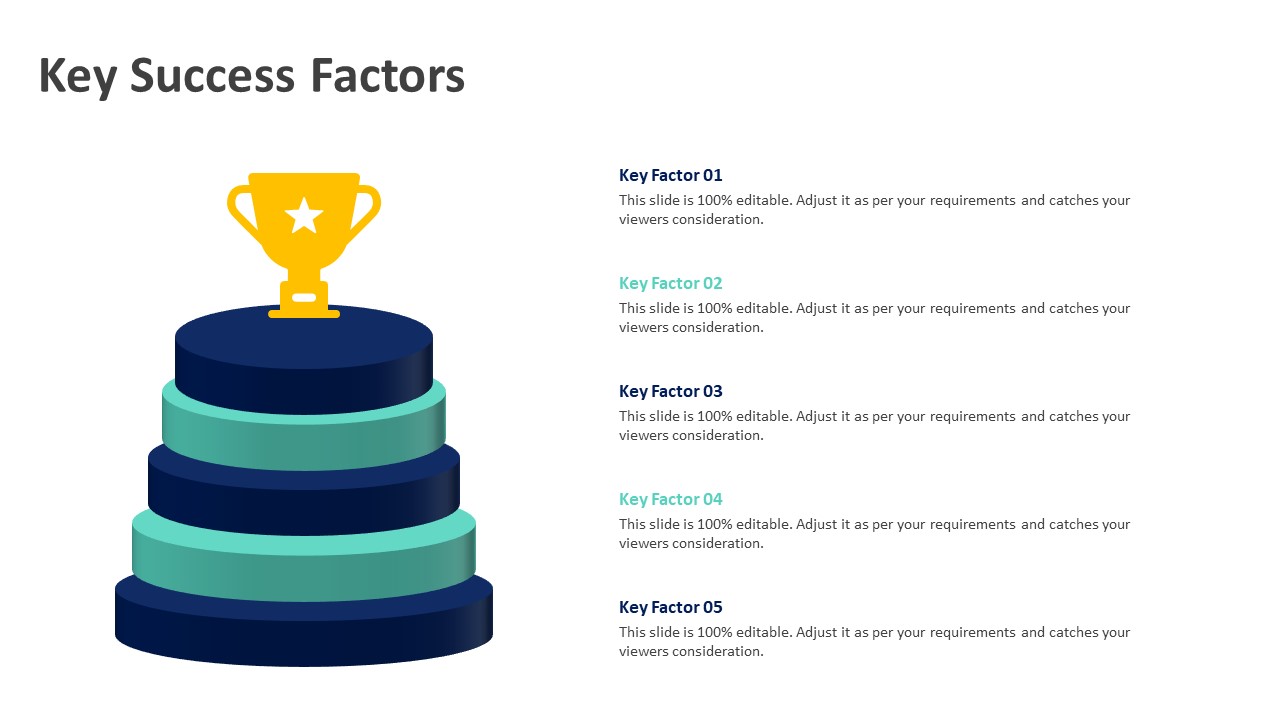 Key Success Factors

Key Factor 01

This slide is 100% editable. Adjust it as per your requirements and catches your viewers consideration.

Key Factor 02

This slide is 100% editable. Adjust it as per your requirements and catches your viewers consideration.

Key Factor 03

This slide is 100% editable. Adjust it as per your requirements and catches your viewers consideration.

Key Factor 04

This slide is 100% editable. Adjust it as per your requirements and catches your viewers consideration.

Key Factor 05

This slide is 100% editable. Adjust it as per your requirements and catches your viewers consideration.